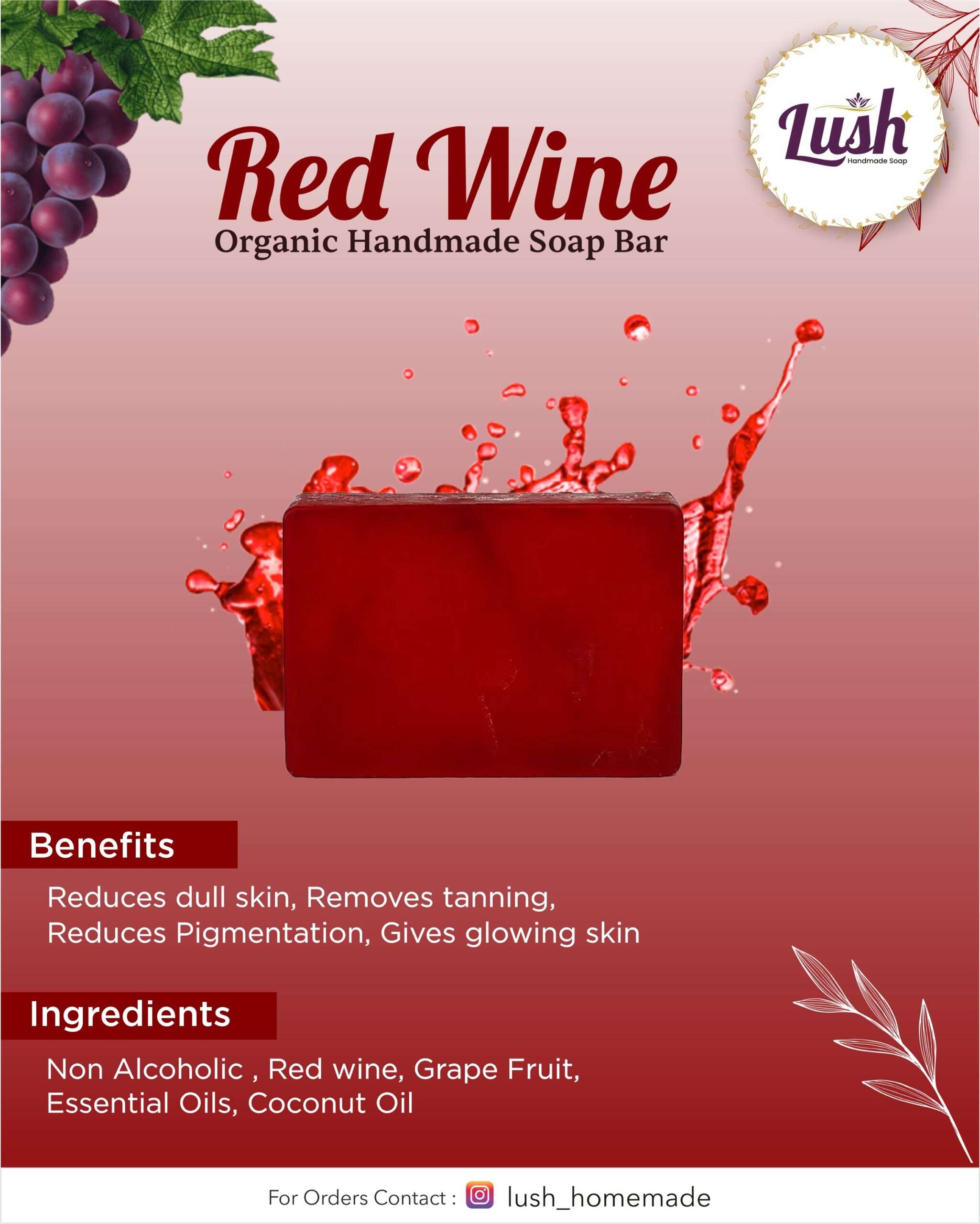 Lush
Handmade Soap

Red Wine
Organic Handmade Soap Bar

Benefits

Reduces dull skin, Removes tanning, Reduces Pigmentation, Gives glowing skin

Ingredients

Non Alcoholic , Red wine, Grape Fruit, Essential Oils, Coconut Oil

For Orders Contact : lush_homemade